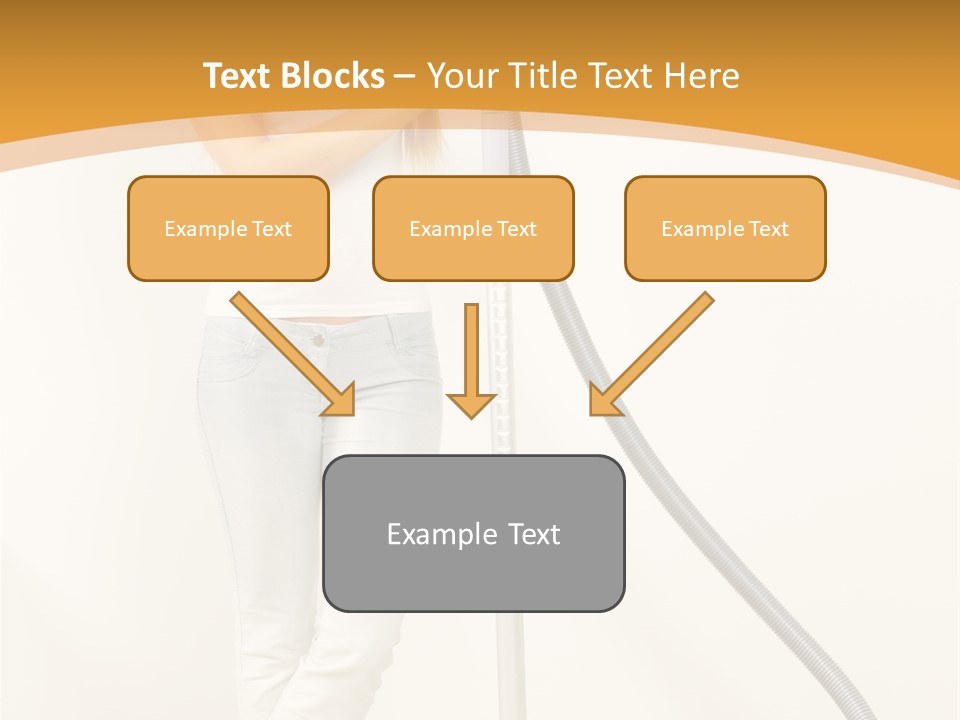 Text Blocks – Your Title Text Here

Example Text

Example Text

Example Text

Example Text